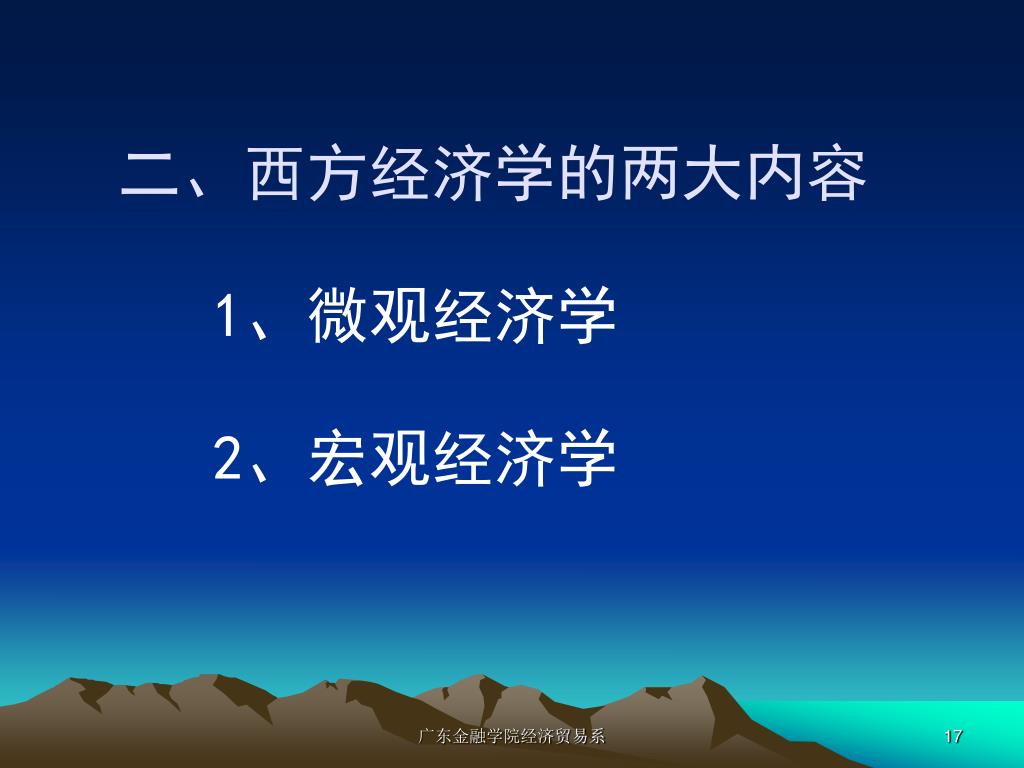 二、西方经济学的两大内容

1、微观经济学

2、宏观经济学

广东金融学院经济贸易系

17